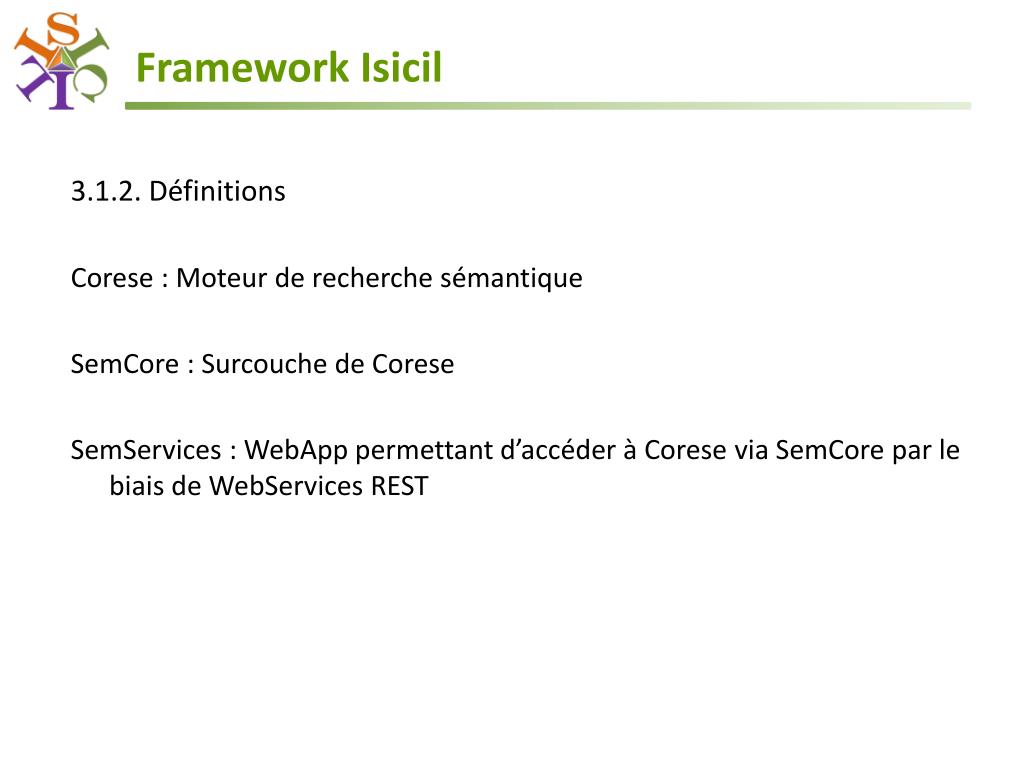 Framework Isicil

3.1.2. Définitions

Corese : Moteur de recherche sémantique

SemCore : Surcouche de Corese

SemServices : WebApp permettant d’accéder à Corese via SemCore par le biais de WebServices REST